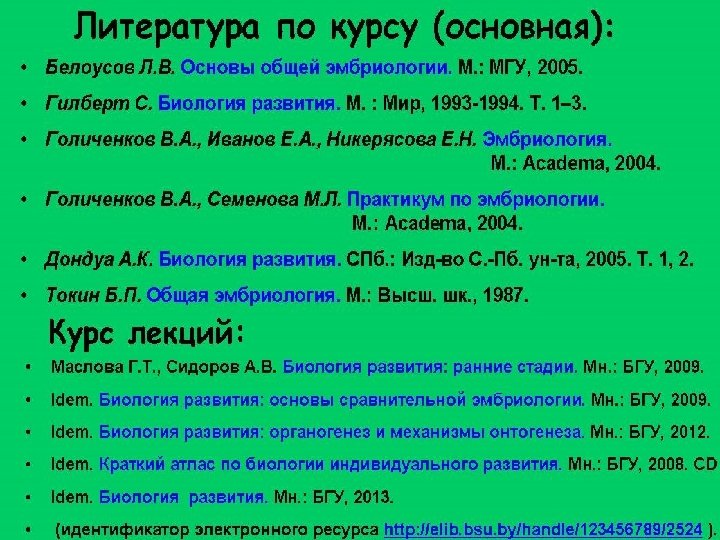 Литература по курсу (основная):

• Белоусов Л.В. Основы общей эмбриологии. М.: МГУ, 2005.

• Гилберт С. Биология развития. М. : Мир, 1993-1994. Т. 1–3.

• Голиченков В.А., Иванов Е.А., Никерясова Е.Н. Эмбриология. М.: Academa, 2004.

• Голиченков В.А., Семенова М.Л. Практикум по эмбриологии. М.: Academa, 2004.

• Дондуа А.К. Биология развития. СПб.: Изд-во С.-Пб. ун-та, 2005. Т. 1, 2.

• Токин Б.П. Общая эмбриология. М.: Высш. шк., 1987.

Курс лекций:

• Маслова Г.Т., Сидоров А.В. Биология развития: ранние стадии. Мн.: БГУ, 2009.

• Idem. Биология развития: основы сравнительной эмбриологии. Мн.: БГУ, 2009.

• Idem. Биология развития: органогенез и механизмы онтогенеза. Мн.: БГУ, 2012.

• Idem. Краткий атлас по биологии индивидуального развития. Мн.: БГУ, 2008. CD

• Idem. Биология развития. Мн.: БГУ, 2013.

• (идентификатор электронного ресурса http://elib.bsu.by/handle/123456789/2524 ).